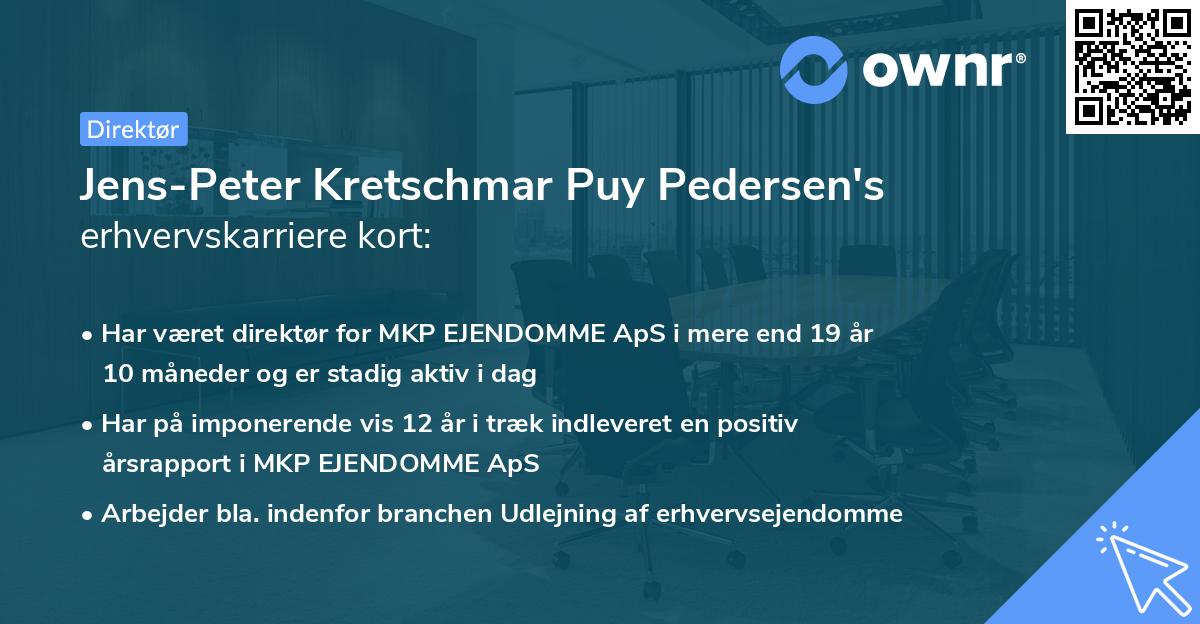 ownr®

Direktør

Jens-Peter Kretschmar Puy Pedersen's erhvervskarriere kort:

• Har været direktør for MKP EJENDOMME ApS i mere end 19 år 10 måneder og er stadig aktiv i dag

• Har på imponerende vis 12 år i træk indleveret en positiv årsrapport i MKP EJENDOMME ApS

• Arbejder bla. indenfor branchen Udlejning af erhvervsejendomme